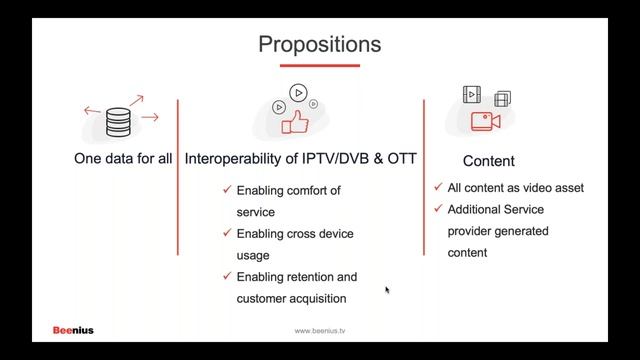 Propositions

One data for all

Interoperability of IPTV/DVB & OTT

✓ Enabling comfort of service
✓ Enabling cross device usage
✓ Enabling retention and customer acquisition

Content

✓ All content as video asset
✓ Additional Service provider generated content

Beenius

www.beenius.tv